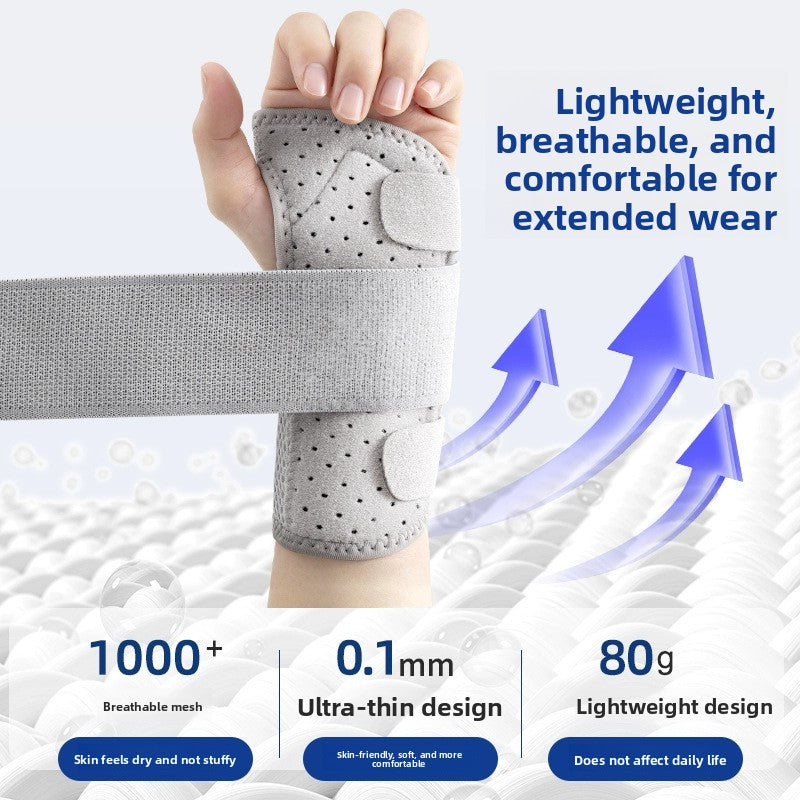 Lightweight, breathable, and comfortable for extended wear

1000+

Breathable mesh

Skin feels dry and not stuffy

0.1mm

Ultra-thin design

Skin-friendly, soft, and more comfortable

80g

Lightweight design

Does not affect daily life